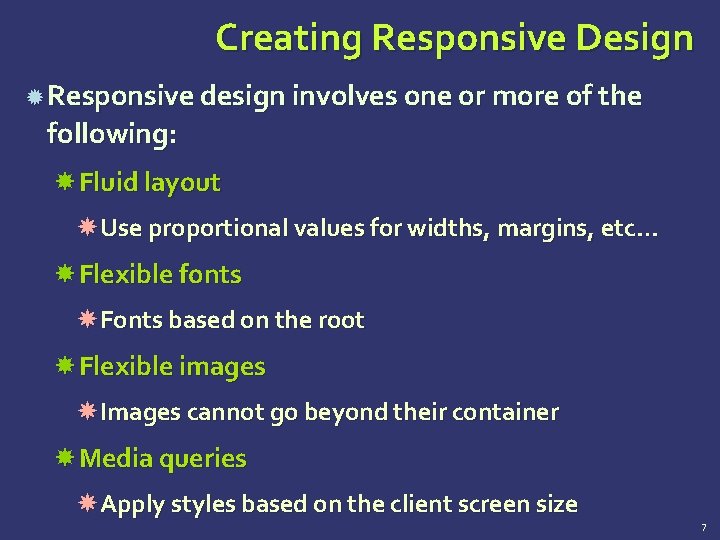 Creating Responsive Design

Responsive design involves one or more of the following:

Fluid layout

Use proportional values for widths, margins, etc…

Flexible fonts

Fonts based on the root

Flexible images

Images cannot go beyond their container

Media queries

Apply styles based on the client screen size

7